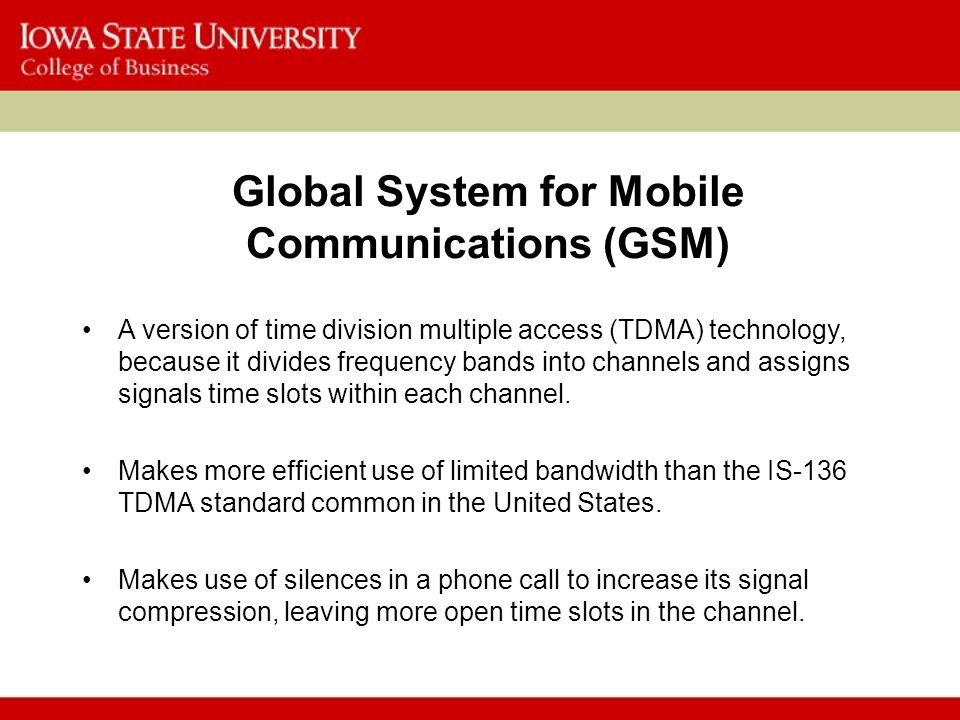 IOWA STATE UNIVERSITY
College of Business

Global System for Mobile Communications (GSM)

• A version of time division multiple access (TDMA) technology, because it divides frequency bands into channels and assigns signals time slots within each channel.

• Makes more efficient use of limited bandwidth than the IS-136 TDMA standard common in the United States.

• Makes use of silences in a phone call to increase its signal compression, leaving more open time slots in the channel.